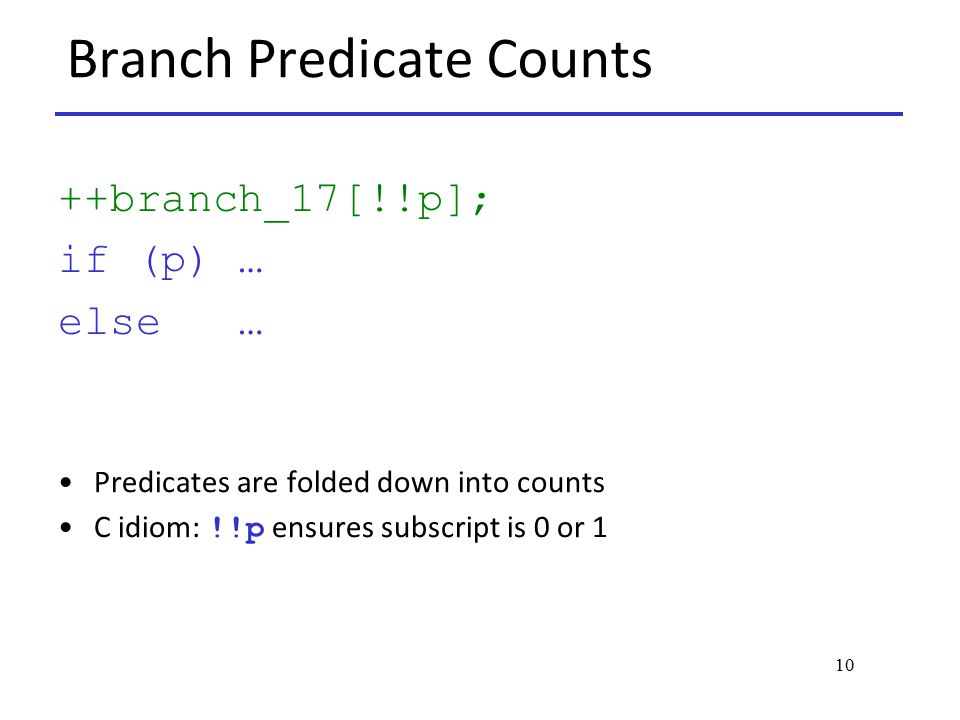 Branch Predicate Counts

++branch_17[!!p];
if (p) …
else …

• Predicates are folded down into counts
• C idiom: !!p ensures subscript is 0 or 1

10